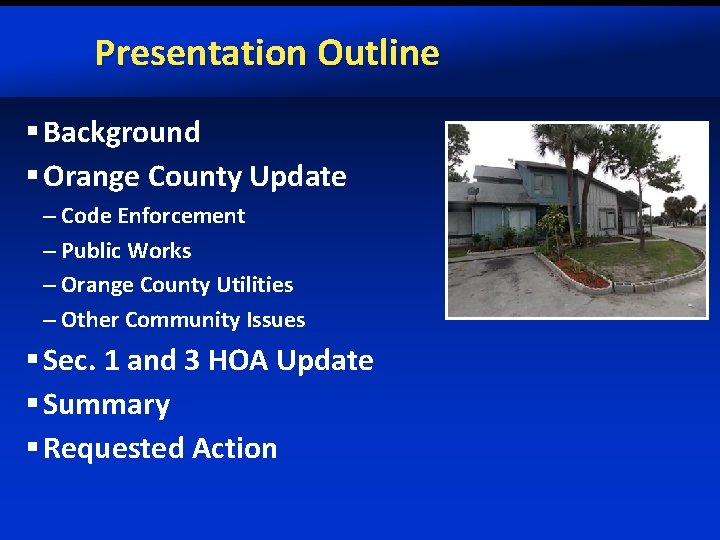 Presentation Outline

▪ Background
▪ Orange County Update
– Code Enforcement
– Public Works
– Orange County Utilities
– Other Community Issues
▪ Sec. 1 and 3 HOA Update
▪ Summary
▪ Requested Action